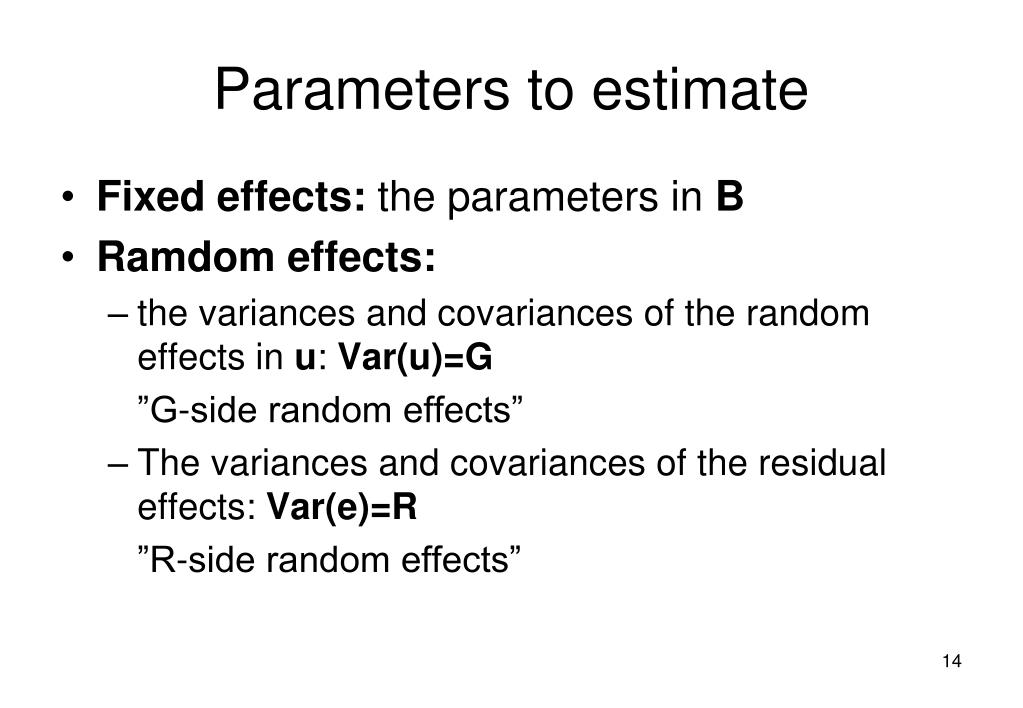 Parameters to estimate

• Fixed effects: the parameters in B
• Ramdom effects:
– the variances and covariances of the random effects in u: Var(u)=G
”G-side random effects”
– The variances and covariances of the residual effects: Var(e)=R
”R-side random effects”

14